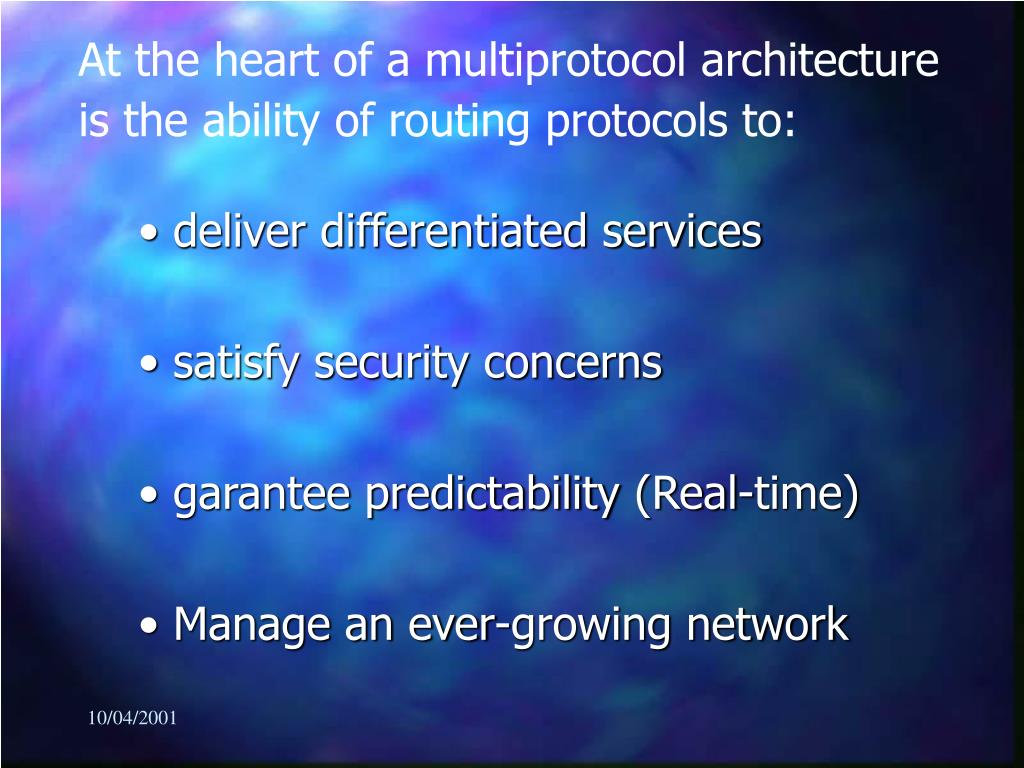 At the heart of a multiprotocol architecture is the ability of routing protocols to:

• deliver differentiated services

• satisfy security concerns

• garantee predictability (Real-time)

• Manage an ever-growing network

10/04/2001